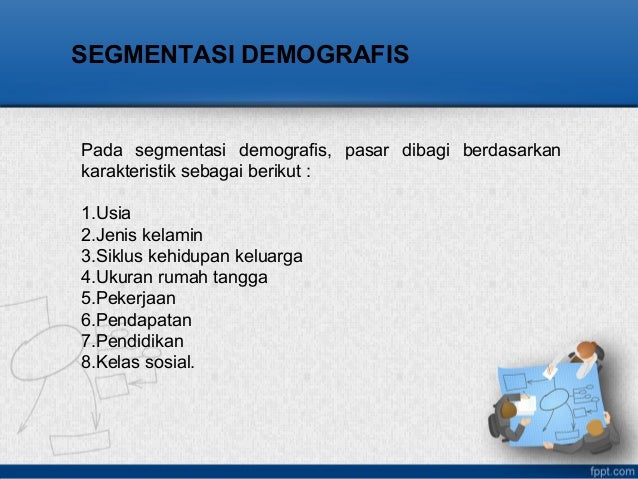 SEGMENTASI DEMOGRAFIS

Pada segmentasi demografis, pasar dibagi berdasarkan karakteristik sebagai berikut :

1.Usia
2.Jenis kelamin
3.Siklus kehidupan keluarga
4.Ukuran rumah tangga
5.Pekerjaan
6.Pendapatan
7.Pendidikan
8.Kelas sosial.

fppt.com